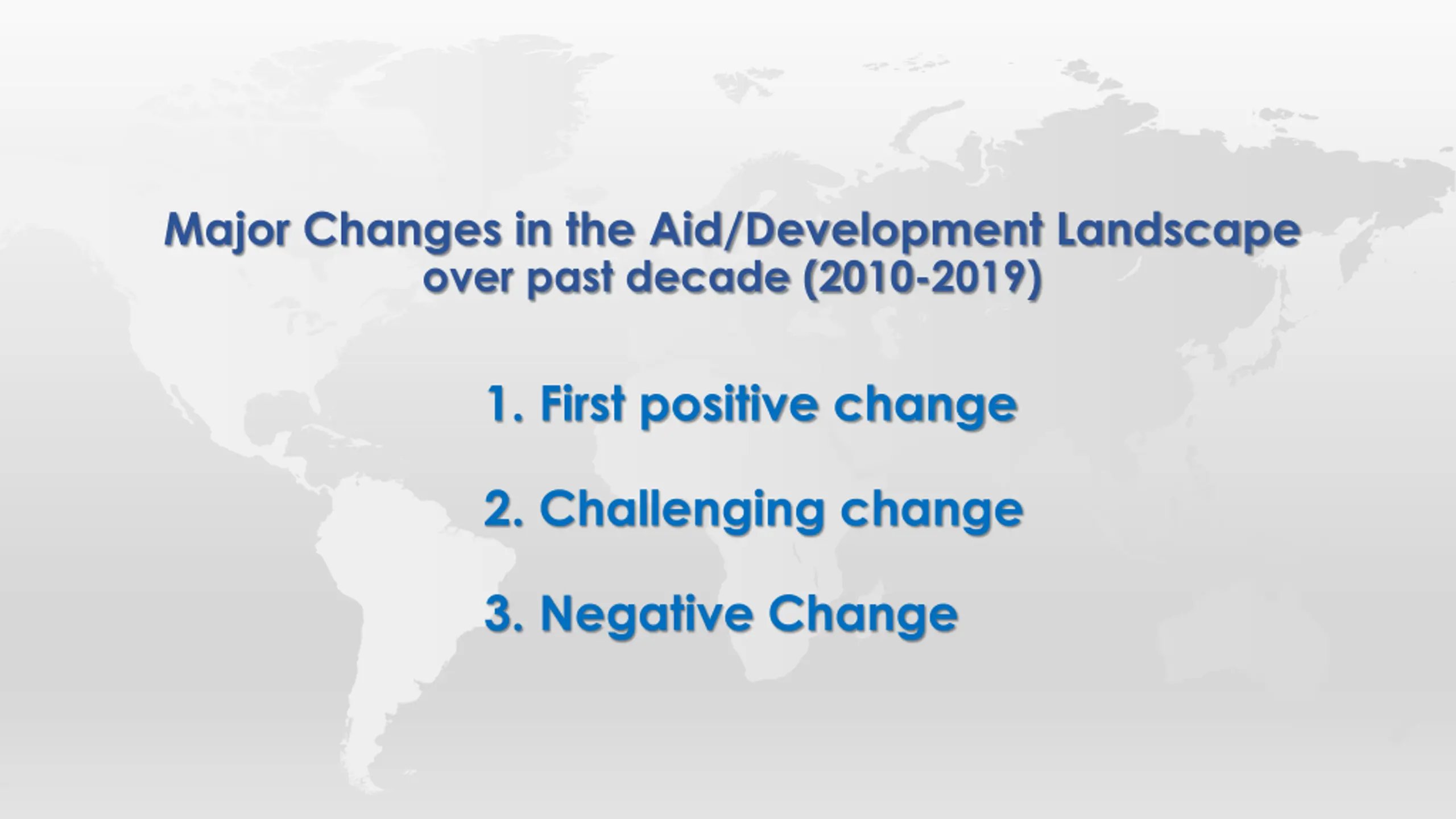 Major Changes in the Aid/Development Landscape over past decade (2010-2019)

1. First positive change

2. Challenging change

3. Negative Change